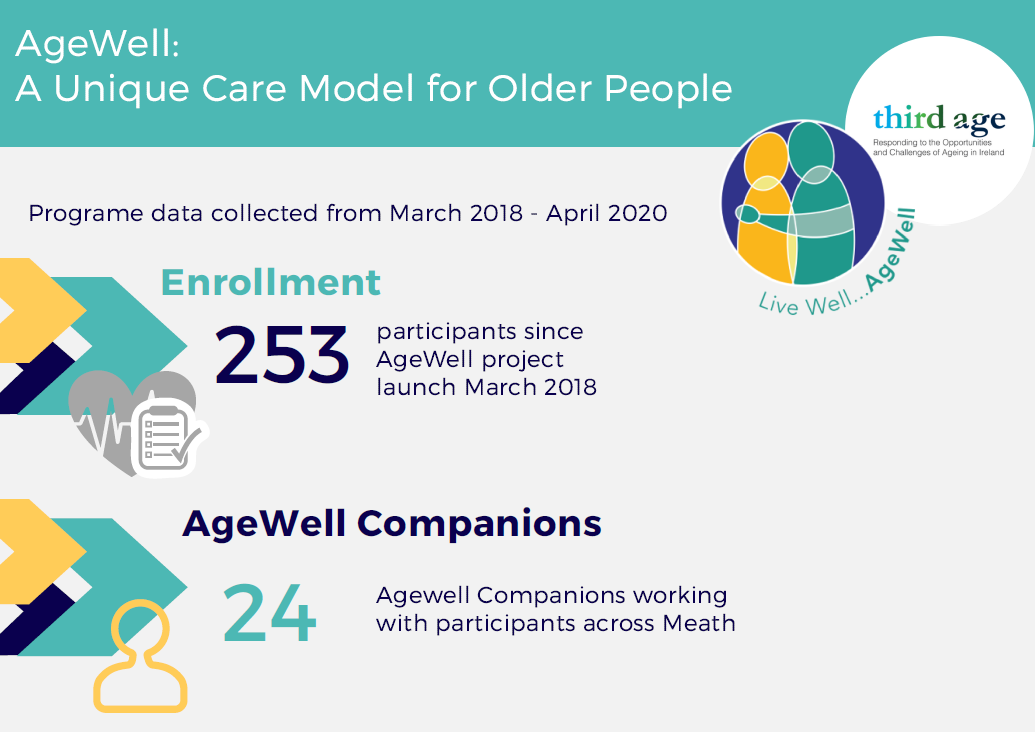 AgeWell:
A Unique Care Model for Older People

third age
Responding to the Opportunities and Challenges of Ageing in Ireland

Live Well...AgeWell

Programe data collected from March 2018 - April 2020

Enrollment

253 participants since AgeWell project launch March 2018

AgeWell Companions

24 Agewell Companions working with participants across Meath